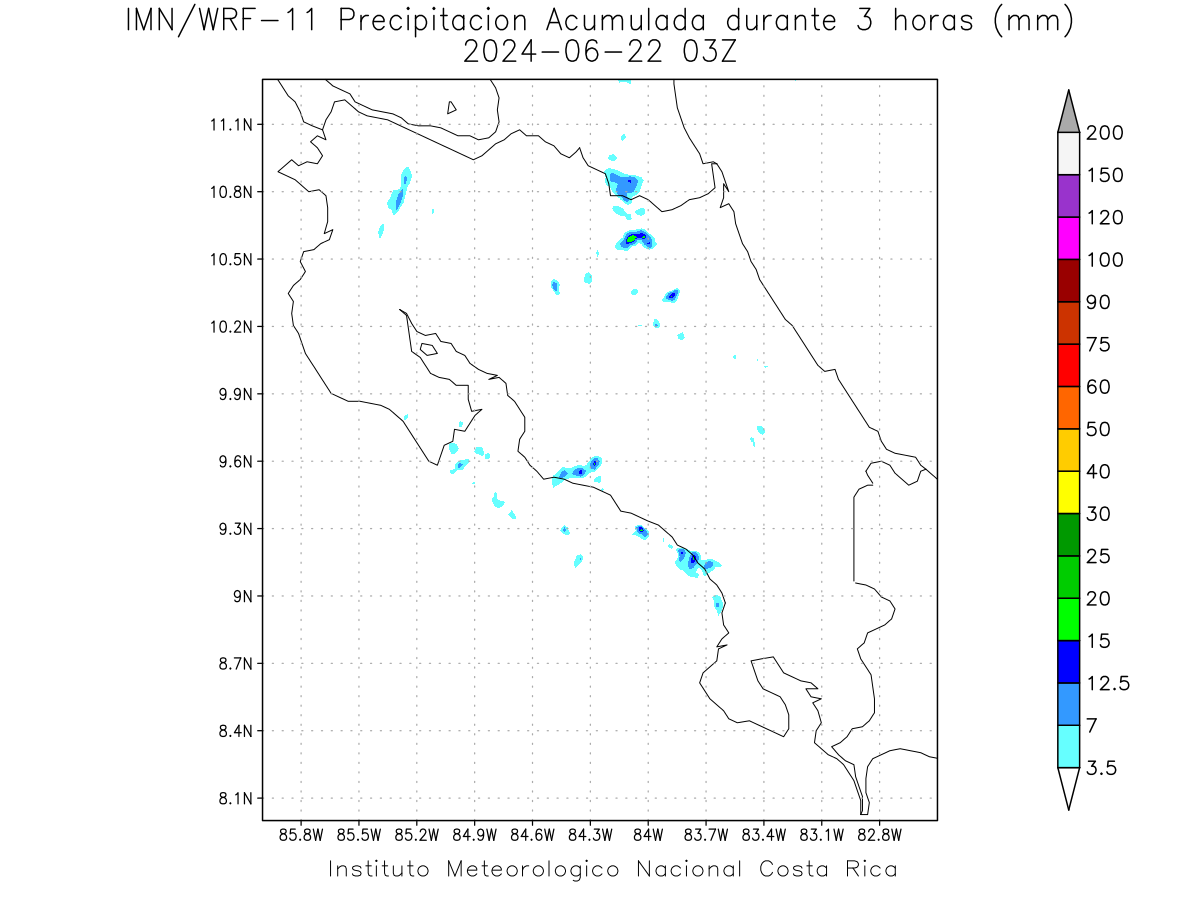 IMN/WRF-11 Precipitacion Acumulada durante 3 horas (mm)
2024-06-22 03Z

11.1N
10.8N
10.5N
10.2N
9.9N
9.6N
9.3N
9N
8.7N
8.4N
8.1N

85.8W 85.5W 85.2W 84.9W 84.6W 84.3W 84W 83.7W 83.4W 83.1W 82.8W

200
150
120
100
90
75
60
50
40
30
25
20
15
12.5
7
3.5

Instituto Meteorologico Nacional Costa Rica